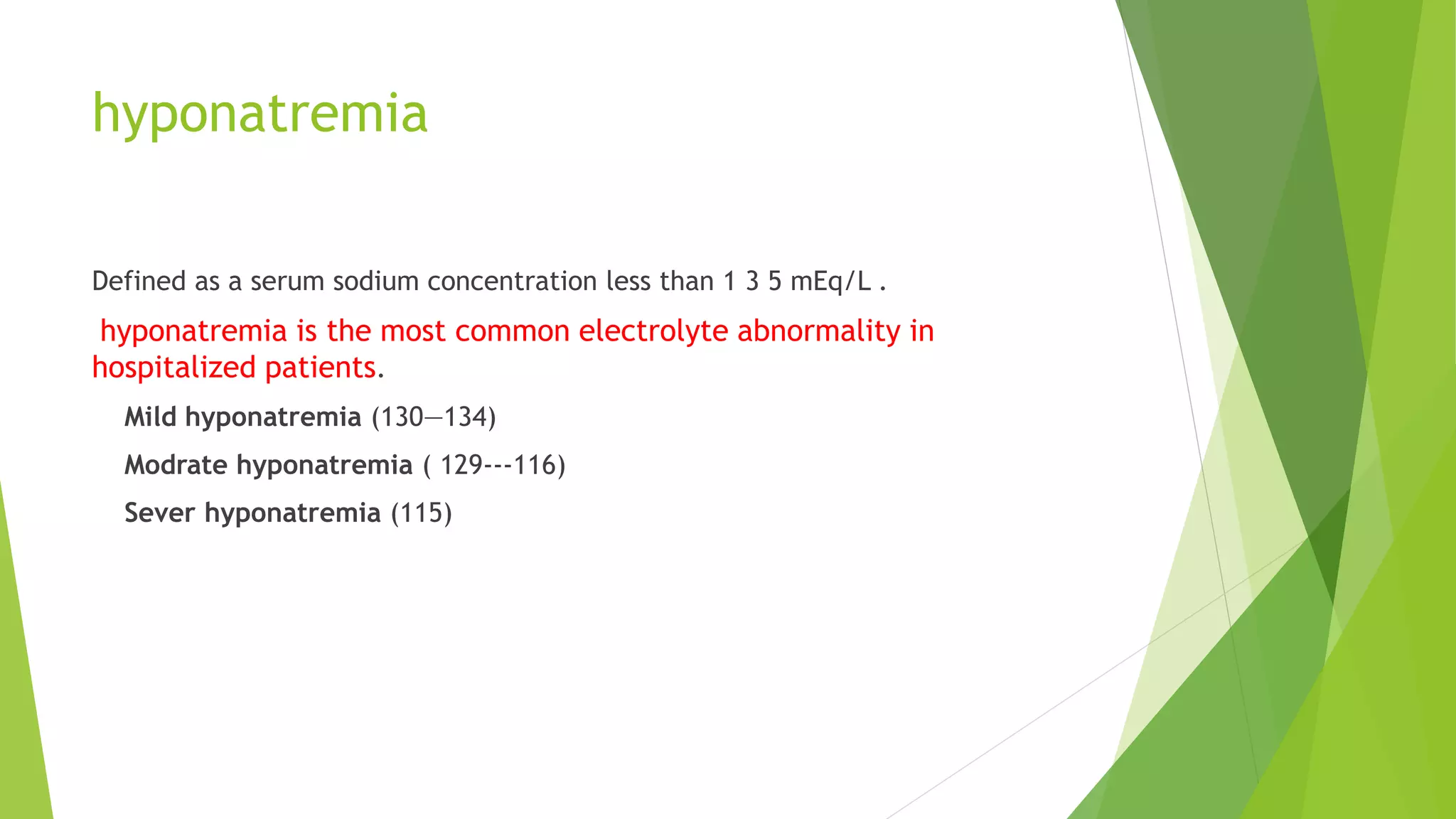 hyponatremia

Defined as a serum sodium concentration less than 1 3 5 mEq/L .

hyponatremia is the most common electrolyte abnormality in hospitalized patients.

Mild hyponatremia (130—134)

Modrate hyponatremia ( 129---116)

Sever hyponatremia (115)